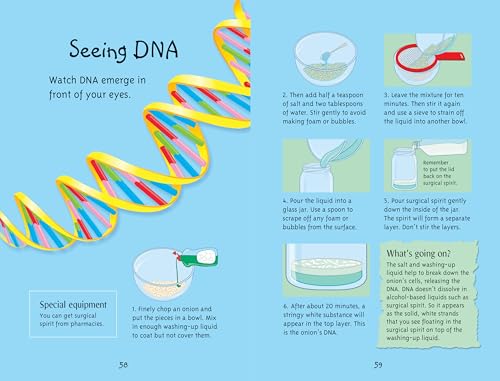 Seeing DNA

Watch DNA emerge in front of your eyes.

Special equipment
You can get surgical spirit from pharmacies.

1. Finely chop an onion and put the pieces in a bowl. Mix in enough washing-up liquid to coat but not cover them.

58

2. Then add half a teaspoon of salt and two tablespoons of water. Stir gently to avoid making foam or bubbles.

3. Leave the mixture for ten minutes. Then stir it again and use a sieve to strain off the liquid into another bowl.

4. Pour the liquid into a glass jar. Use a spoon to scrape off any foam or bubbles from the surface.

Remember to put the lid back on the surgical spirit.

5. Pour surgical spirit gently down the inside of the jar. The spirit will form a separate layer. Don't stir the layers.

6. After about 20 minutes, a stringy white substance will appear in the top layer. This is the onion's DNA.

What's going on?
The salt and washing-up liquid help to break down the onion's cells, releasing the DNA. DNA doesn't dissolve in alcohol-based liquids such as surgical spirit. So it appears as the solid, white strands that you see floating in the surgical spirit on top of the washing-up liquid.

59